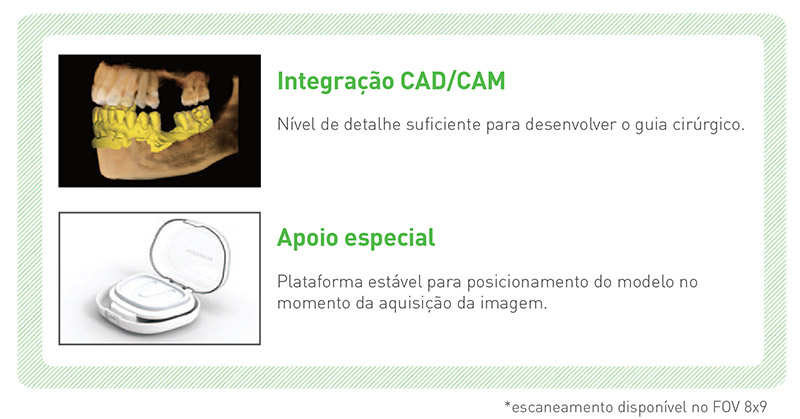 Integração CAD/CAM

Nível de detalhe suficiente para desenvolver o guia cirúrgico.

Apoio especial

Plataforma estável para posicionamento do modelo no momento da aquisição da imagem.

*escaneamento disponível no FOV 8x9